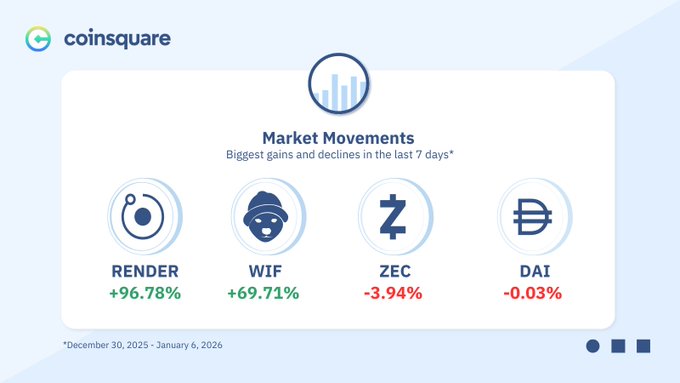 coinsquare

Market Movements
Biggest gains and declines in the last 7 days*

RENDER
+96.78%

WIF
+69.71%

ZEC
-3.94%

DAI
-0.03%

*December 30, 2025 - January 6, 2026